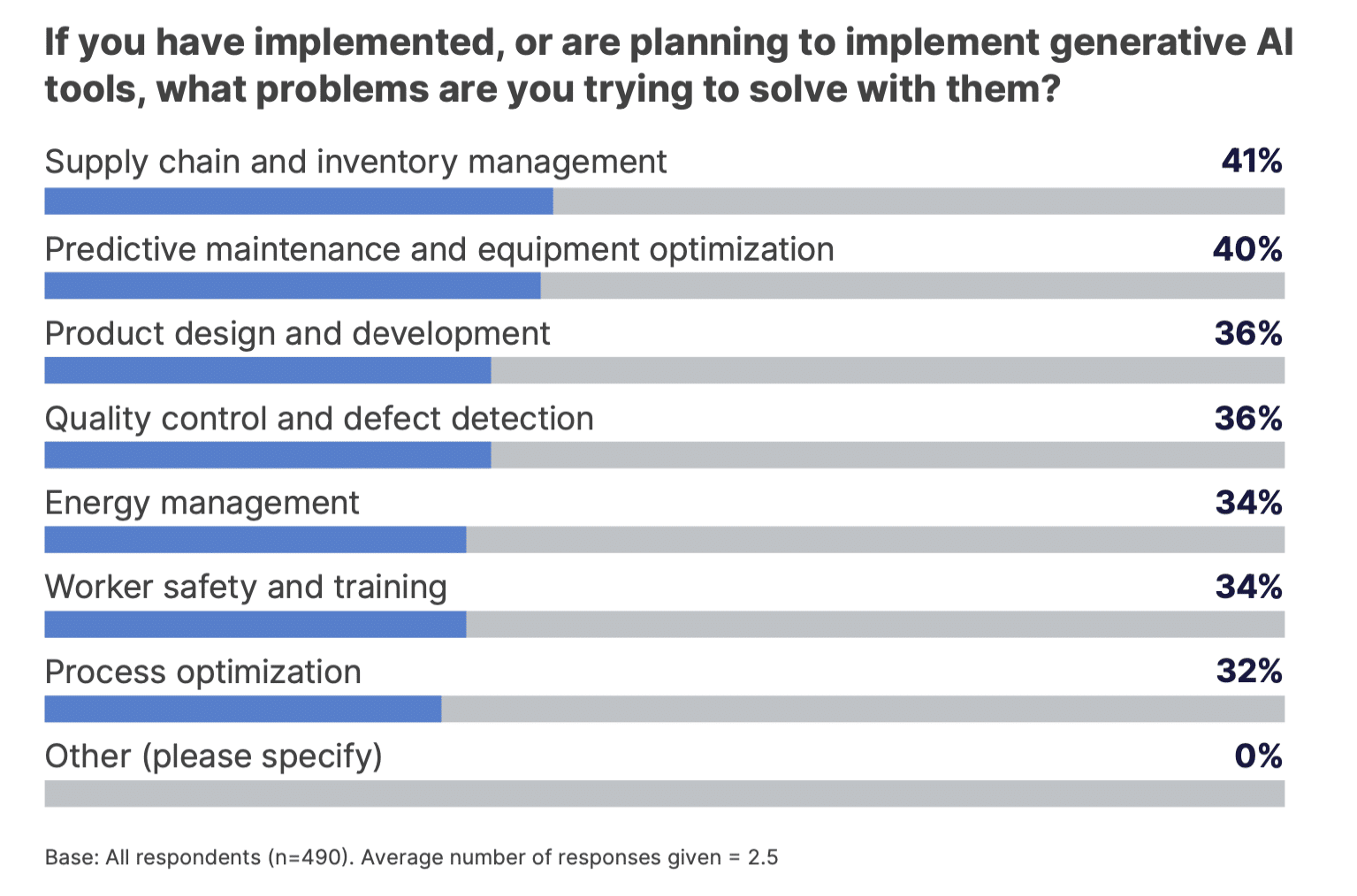 If you have implemented, or are planning to implement generative AI tools, what problems are you trying to solve with them?

Supply chain and inventory management 41%

Predictive maintenance and equipment optimization 40%

Product design and development 36%

Quality control and defect detection 36%

Energy management 34%

Worker safety and training 34%

Process optimization 32%

Other (please specify) 0%

Base: All respondents (n=490). Average number of responses given = 2.5